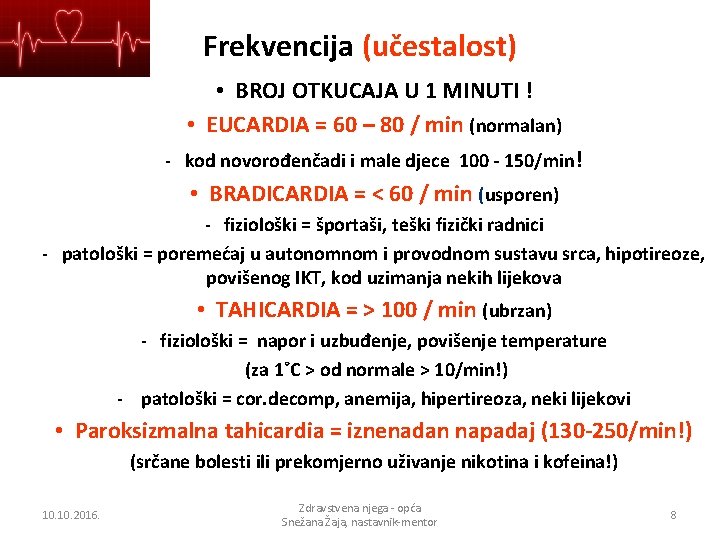 Frekvencija (učestalost)

• BROJ OTKUCAJA U 1 MINUTI !

• EUCARDIA = 60 – 80 / min (normalan)

- kod novorođenčadi i male djece 100 - 150/min!

• BRADICARDIA = < 60 / min (usporen)

- fiziološki = športaši, teški fizički radnici

- patološki = poremećaj u autonomnom i provodnom sustavu srca, hipotireoze, povišenog IKT, kod uzimanja nekih lijekova

• TAHICARDIA = > 100 / min (ubrzan)

- fiziološki = napor i uzbuđenje, povišenje temperature (za 1˚C > od normale > 10/min!)

- patološki = cor.decomp, anemija, hipertireoza, neki lijekovi

• Paroksizmalna tahicardia = iznenadan napadaj (130-250/min!) (srčane bolesti ili prekomjerno uživanje nikotina i kofeina!)

10.10.2016.

Zdravstvena njega - opća
Snežana Žaja, nastavnik-mentor

8